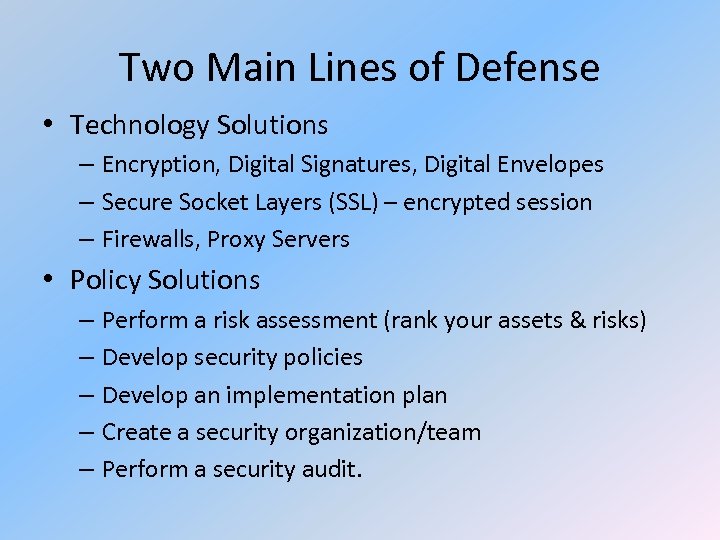 Two Main Lines of Defense

• Technology Solutions
  – Encryption, Digital Signatures, Digital Envelopes
  – Secure Socket Layers (SSL) – encrypted session
  – Firewalls, Proxy Servers
• Policy Solutions
  – Perform a risk assessment (rank your assets & risks)
  – Develop security policies
  – Develop an implementation plan
  – Create a security organization/team
  – Perform a security audit.